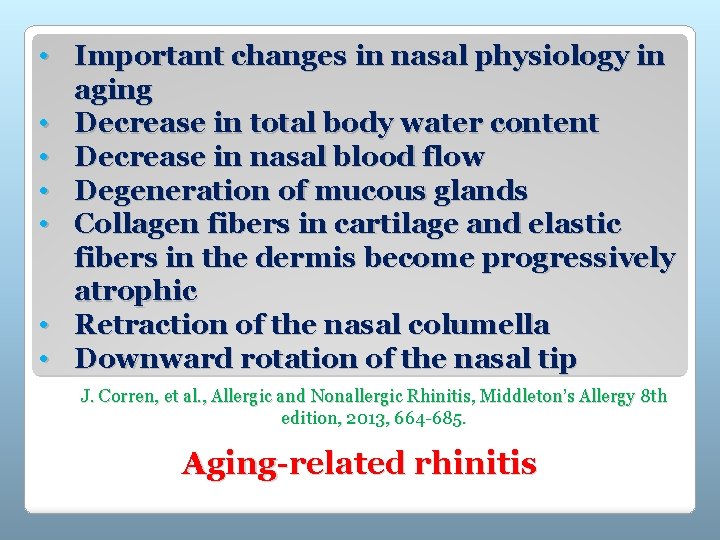 • Important changes in nasal physiology in aging
• Decrease in total body water content
• Decrease in nasal blood flow
• Degeneration of mucous glands
• Collagen fibers in cartilage and elastic fibers in the dermis become progressively atrophic
• Retraction of the nasal columella
• Downward rotation of the nasal tip

J. Corren, et al., Allergic and Nonallergic Rhinitis, Middleton's Allergy 8th edition, 2013, 664-685.

Aging-related rhinitis